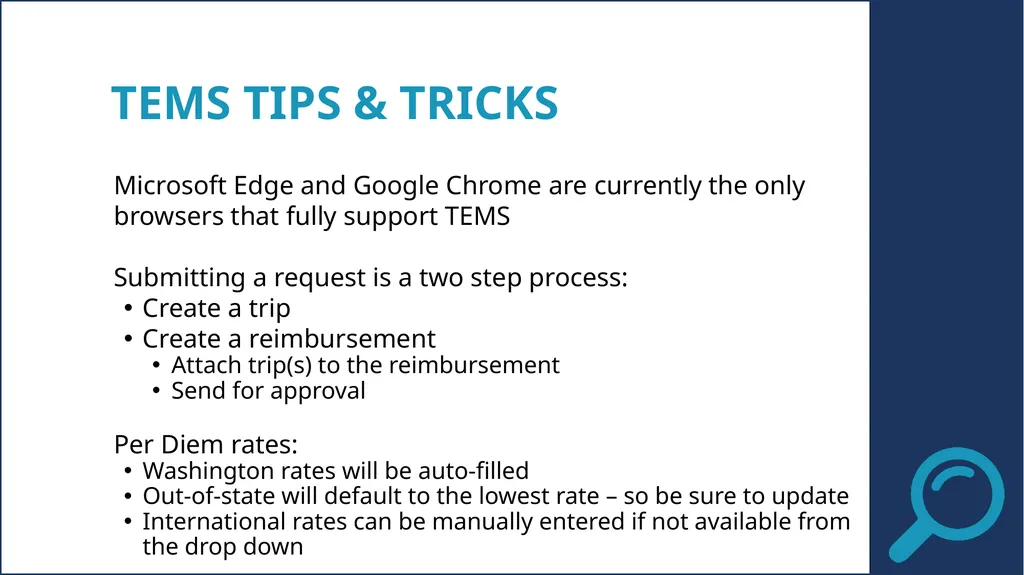 TEMS TIPS & TRICKS

Microsoft Edge and Google Chrome are currently the only browsers that fully support TEMS

Submitting a request is a two step process:
• Create a trip
• Create a reimbursement
  • Attach trip(s) to the reimbursement
  • Send for approval

Per Diem rates:
• Washington rates will be auto-filled
• Out-of-state will default to the lowest rate – so be sure to update
• International rates can be manually entered if not available from the drop down